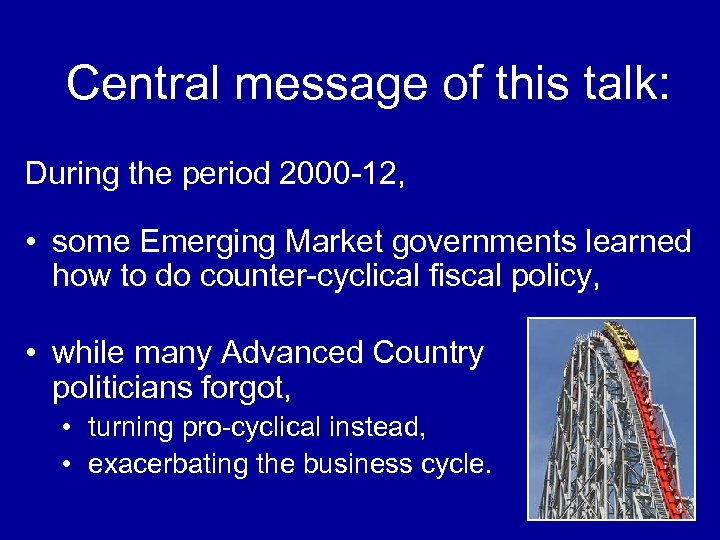 Central message of this talk:

During the period 2000-12,

• some Emerging Market governments learned how to do counter-cyclical fiscal policy,

• while many Advanced Country politicians forgot,
  • turning pro-cyclical instead,
  • exacerbating the business cycle.